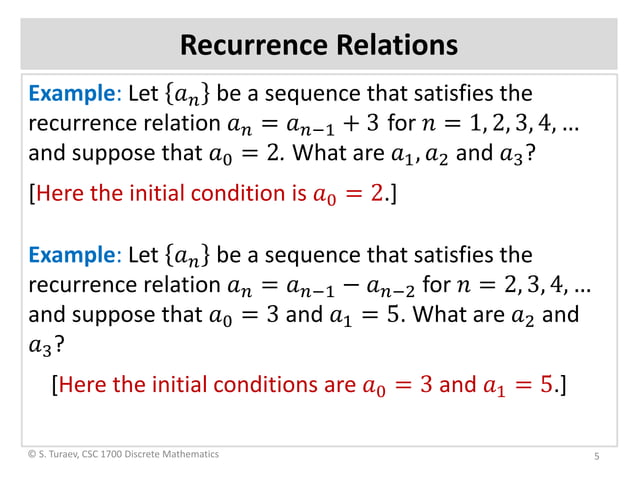 Recurrence Relations

Example: Let $\{a_n\}$ be a sequence that satisfies the recurrence relation $a_n = a_{n-1} + 3$ for $n = 1, 2, 3, 4, \ldots$ and suppose that $a_0 = 2$. What are $a_1, a_2$ and $a_3$?

[Here the initial condition is $a_0 = 2$.]

Example: Let $\{a_n\}$ be a sequence that satisfies the recurrence relation $a_n = a_{n-1} - a_{n-2}$ for $n = 2, 3, 4, \ldots$ and suppose that $a_0 = 3$ and $a_1 = 5$. What are $a_2$ and $a_3$?

[Here the initial conditions are $a_0 = 3$ and $a_1 = 5$.]

© S. Turaev, CSC 1700 Discrete Mathematics

5